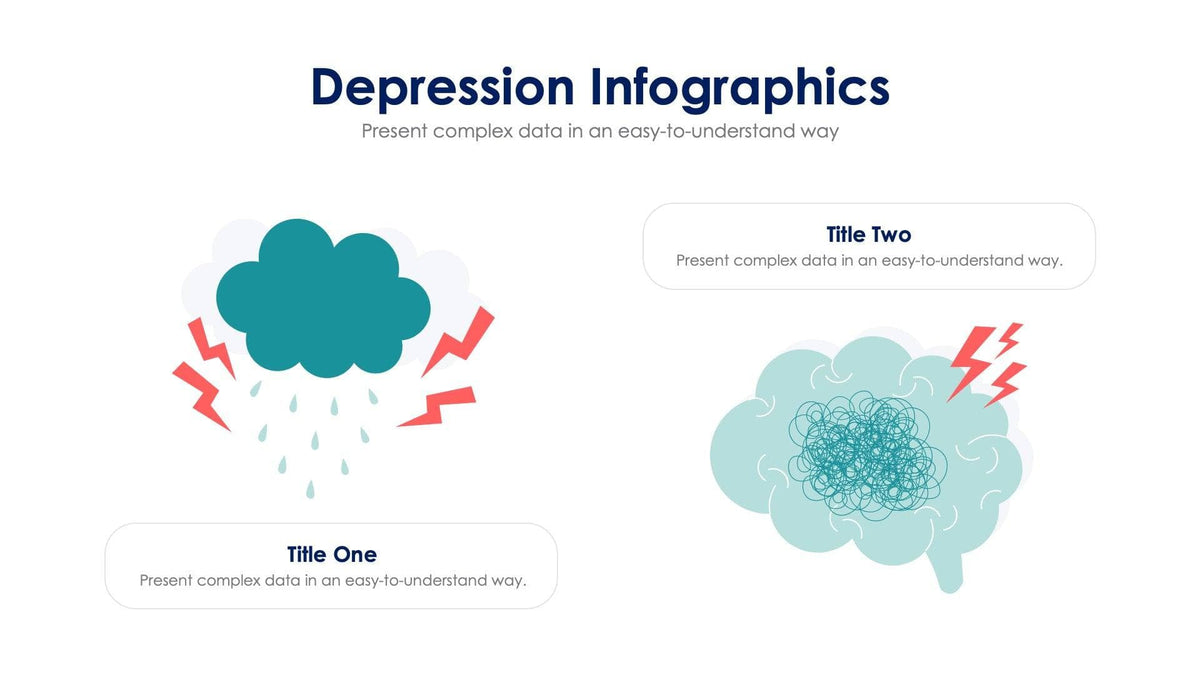 Depression Infographics
Present complex data in an easy-to-understand way

Title Two
Present complex data in an easy-to-understand way.

Title One
Present complex data in an easy-to-understand way.